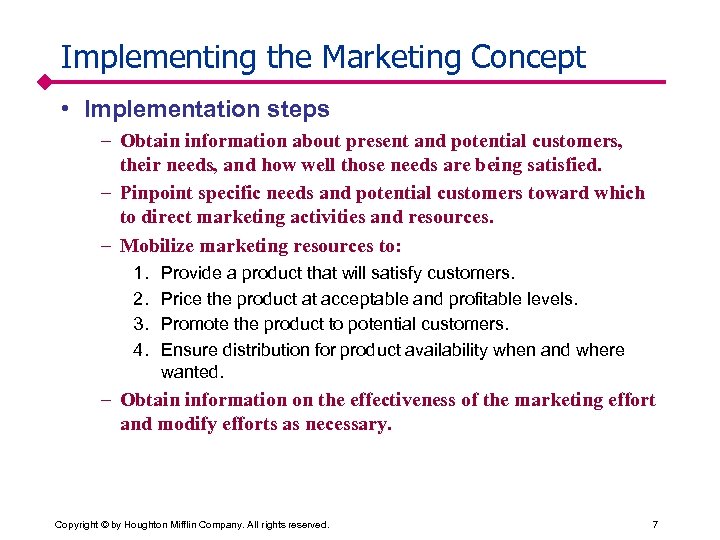 Implementing the Marketing Concept

• Implementation steps

– Obtain information about present and potential customers, their needs, and how well those needs are being satisfied.

– Pinpoint specific needs and potential customers toward which to direct marketing activities and resources.

– Mobilize marketing resources to:

1. Provide a product that will satisfy customers.

2. Price the product at acceptable and profitable levels.

3. Promote the product to potential customers.

4. Ensure distribution for product availability when and where wanted.

– Obtain information on the effectiveness of the marketing effort and modify efforts as necessary.

Copyright © by Houghton Mifflin Company. All rights reserved.

7